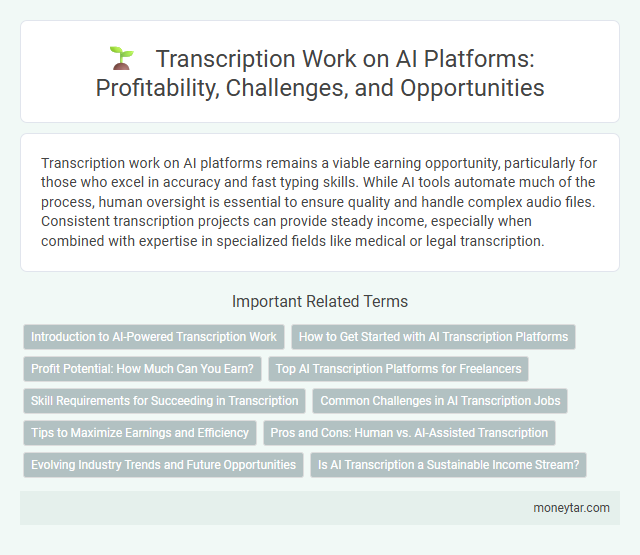 Transcription Work on AI Platforms: Profitability, Challenges, and Opportunities

Transcription work on AI platforms remains a viable earning opportunity, particularly for those who excel in accuracy and fast typing skills. While AI tools automate much of the process, human oversight is essential to ensure quality and handle complex audio files. Consistent transcription projects can provide steady income, especially when combined with expertise in specialized fields like medical or legal transcription.

Important Related Terms

Introduction to AI-Powered Transcription Work

How to Get Started with AI Transcription Platforms

Profit Potential: How Much Can You Earn?

Top AI Transcription Platforms for Freelancers

Skill Requirements for Succeeding in Transcription

Common Challenges in AI Transcription Jobs

Tips to Maximize Earnings and Efficiency

Pros and Cons: Human vs. AI-Assisted Transcription

Evolving Industry Trends and Future Opportunities

Is AI Transcription a Sustainable Income Stream?

moneytar.com